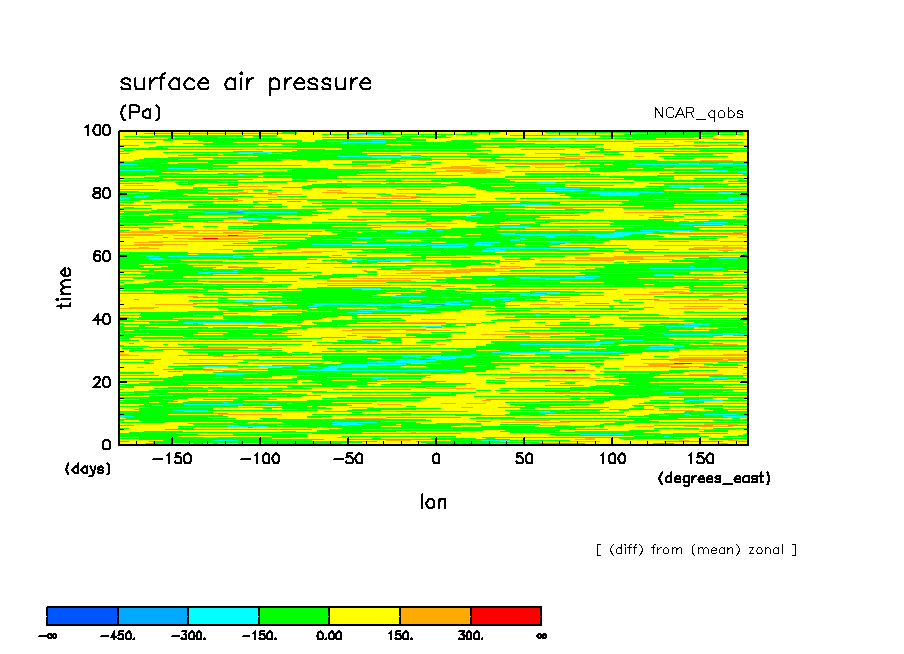 surface air pressure
(Pa)
NCAR_qobs

100
80
60
40
20
0
time
(days)

−150 −100 −50 0 50 100 150
(degrees_east)
lon

[ (diff) from (mean) zonal ]

−∞ −450. −300. −150. 0.00 150. 300. ∞